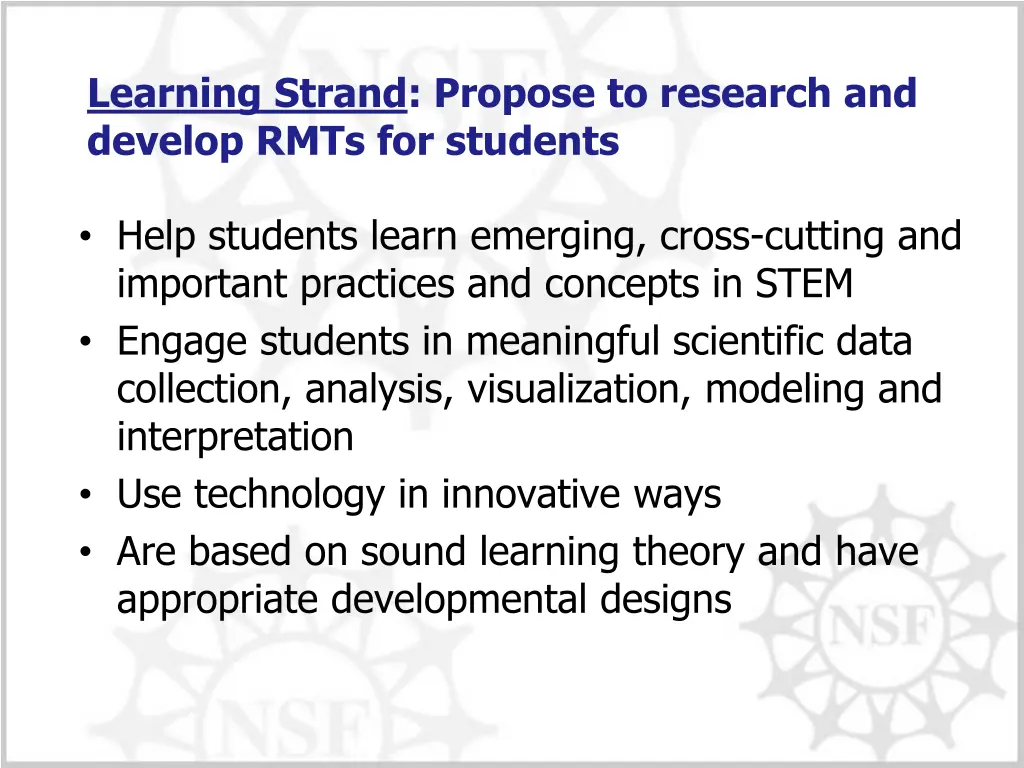 Learning Strand: Propose to research and develop RMTs for students

• Help students learn emerging, cross-cutting and important practices and concepts in STEM
• Engage students in meaningful scientific data collection, analysis, visualization, modeling and interpretation
• Use technology in innovative ways
• Are based on sound learning theory and have appropriate developmental designs

NSF NSF NSF